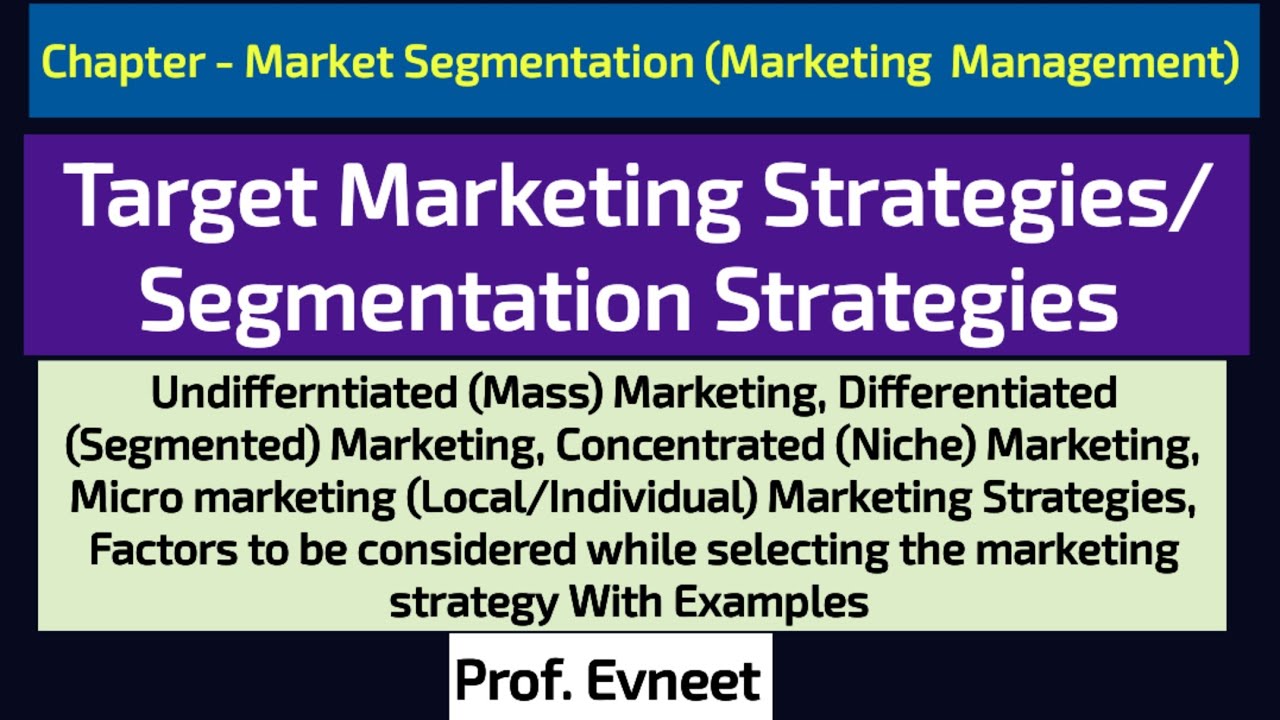 Chapter - Market Segmentation (Marketing Management)

Target Marketing Strategies/ Segmentation Strategies

Undifferntiated (Mass) Marketing, Differentiated (Segmented) Marketing, Concentrated (Niche) Marketing, Micro marketing (Local/Individual) Marketing Strategies, Factors to be considered while selecting the marketing strategy With Examples

Prof. Evneet